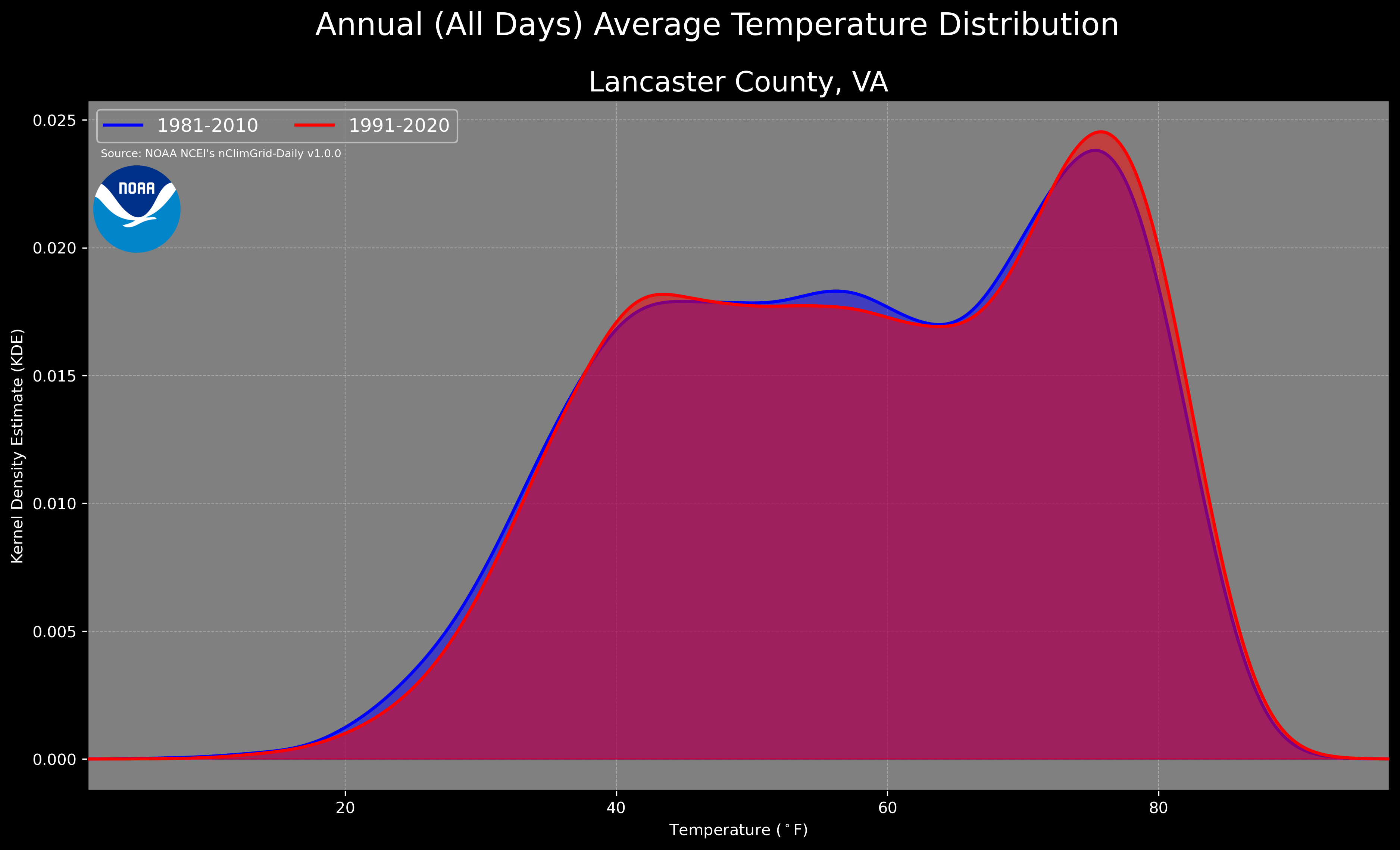 Annual (All Days) Average Temperature Distribution

Lancaster County, VA

1981-2010
1991-2020

Source: NOAA NCEI's nClimGrid-Daily v1.0.0

NOAA

Kernel Density Estimate (KDE)

0.025
0.020
0.015
0.010
0.005
0.000

20
40
60
80

Temperature ($^\circ$F)